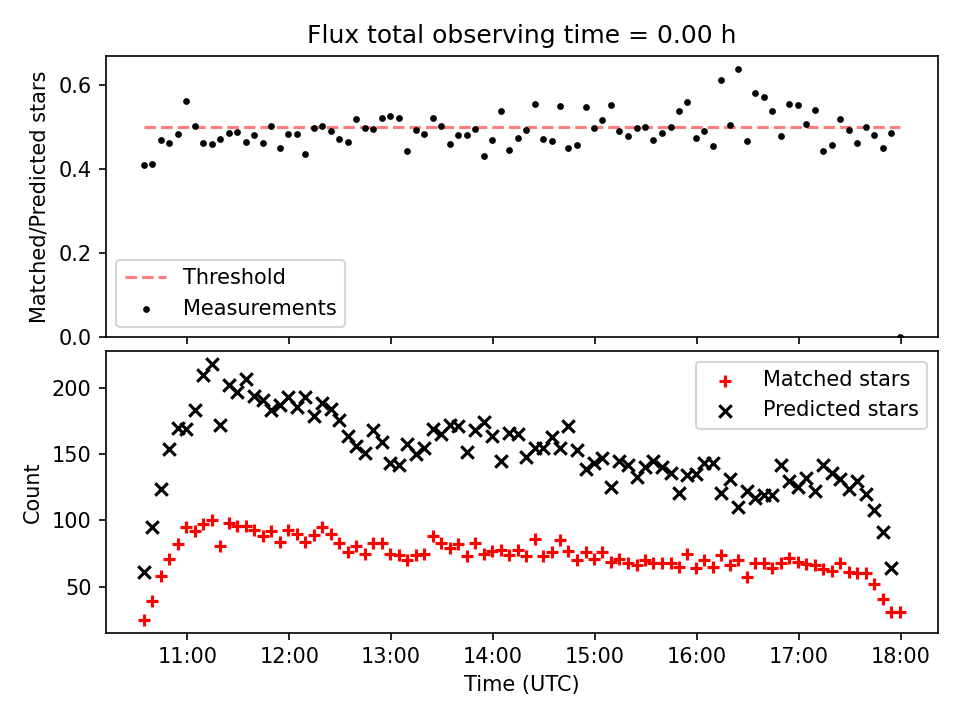 Flux total observing time = 0.00 h

Matched/Predicted stars

0.6
0.4
0.2
0.0

Threshold
Measurements

Count

200
150
100
50

Matched stars
Predicted stars

11:00
12:00
13:00
14:00
15:00
16:00
17:00
18:00

Time (UTC)